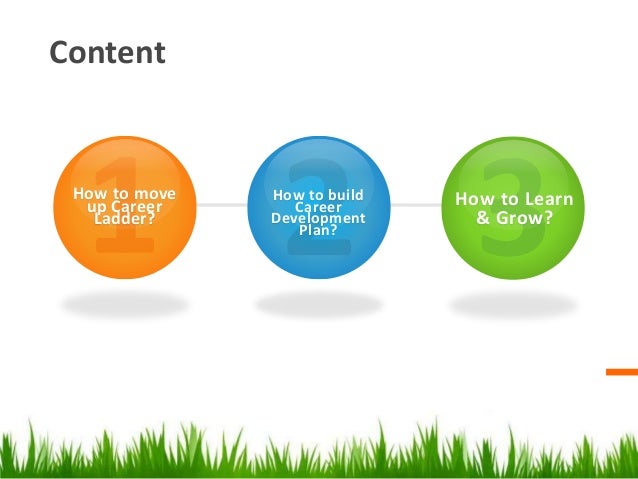 Content

1
How to move up Career Ladder?

2
How to build Career Development Plan?

3
How to Learn & Grow?